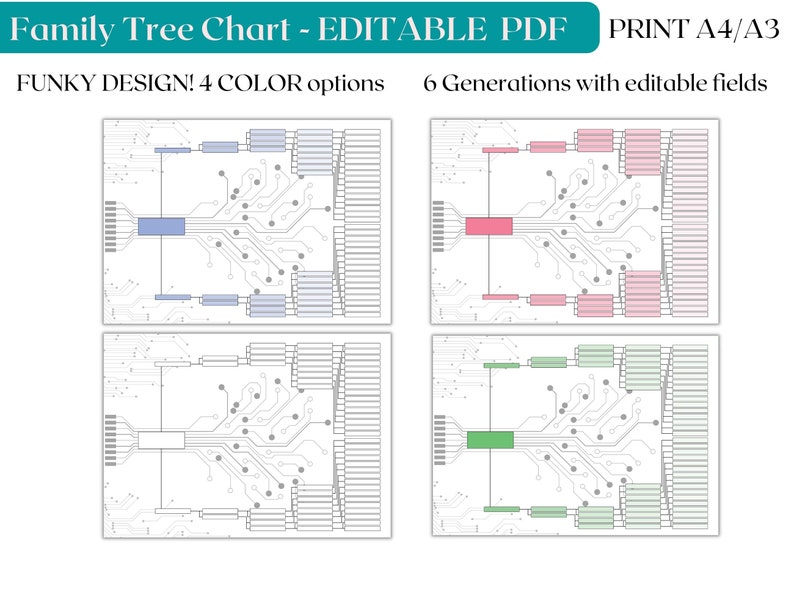 Family Tree Chart - EDITABLE PDF

PRINT A4/A3

FUNKY DESIGN! 4 COLOR options

6 Generations with editable fields